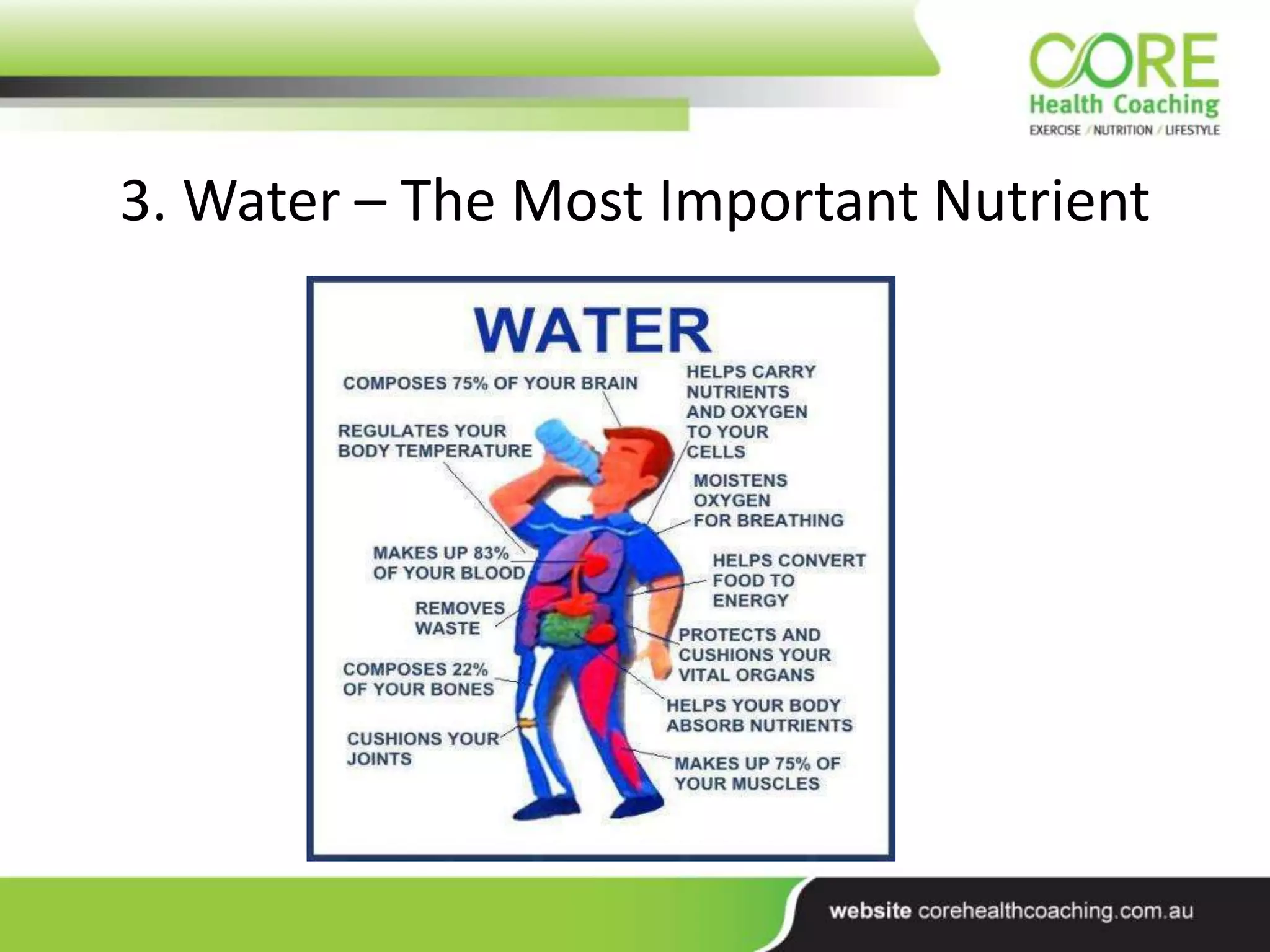 CORE
Health Coaching
EXERCISE / NUTRITION / LIFESTYLE

3. Water – The Most Important Nutrient

WATER

COMPOSES 75% OF YOUR BRAIN

REGULATES YOUR BODY TEMPERATURE

MAKES UP 83% OF YOUR BLOOD

REMOVES WASTE

COMPOSES 22% OF YOUR BONES

CUSHIONS YOUR JOINTS

HELPS CARRY NUTRIENTS AND OXYGEN TO YOUR CELLS

MOISTENS OXYGEN FOR BREATHING

HELPS CONVERT FOOD TO ENERGY

PROTECTS AND CUSHIONS YOUR VITAL ORGANS

HELPS YOUR BODY ABSORB NUTRIENTS

MAKES UP 75% OF YOUR MUSCLES

website corehealthcoaching.com.au